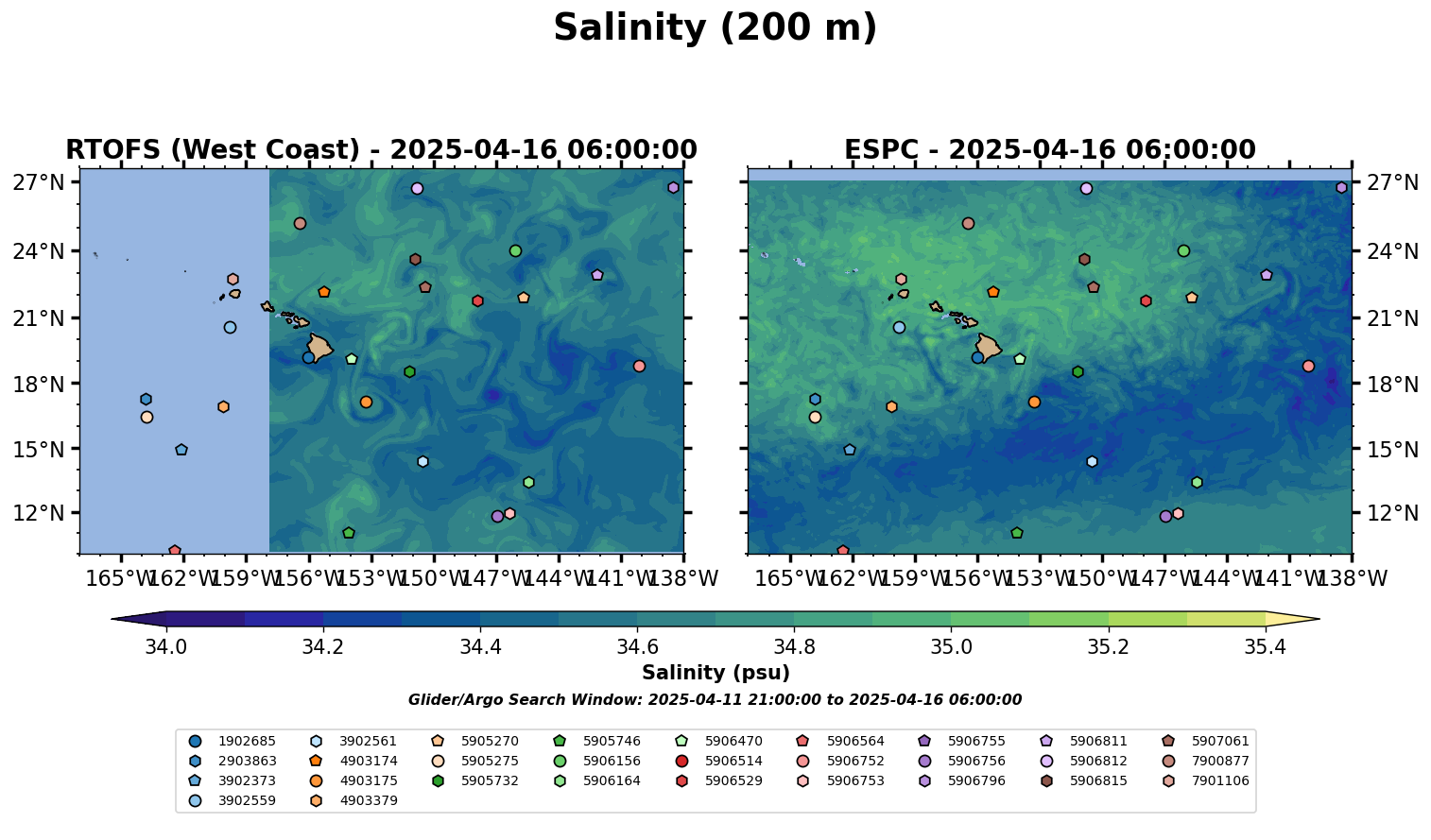 Salinity (200 m)

RTOFS (West Coast) - 2025-04-16 06:00:00

27°N
24°N
21°N
18°N
15°N
12°N

165°W 162°W 159°W 156°W 153°W 150°W 147°W 144°W 141°W 138°W

ESPC - 2025-04-16 06:00:00

27°N
24°N
21°N
18°N
15°N
12°N

165°W 162°W 159°W 156°W 153°W 150°W 147°W 144°W 141°W 138°W

34.0 34.2 34.4 34.6 34.8 35.0 35.2 35.4

Salinity (psu)

Glider/Argo Search Window: 2025-04-11 21:00:00 to 2025-04-16 06:00:00

1902685
2903863
3902373
3902559
3902561
4903174
4903175
4903379
5905270
5905275
5905732
5905746
5906156
5906164
5906470
5906514
5906529
5906564
5906752
5906753
5906755
5906756
5906796
5906811
5906812
5906815
5907061
7900877
7901106